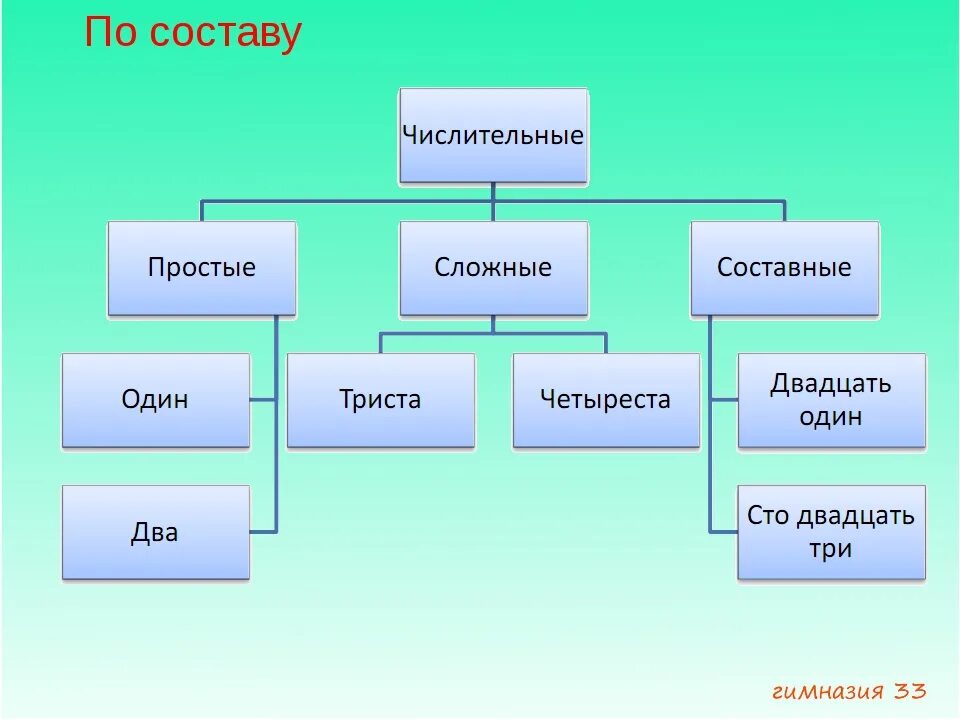 По составу

Числительные

Простые

Сложные

Составные

Один

Два

Триста

Четыреста

Двадцать один

Сто двадцать три

гимназия 33